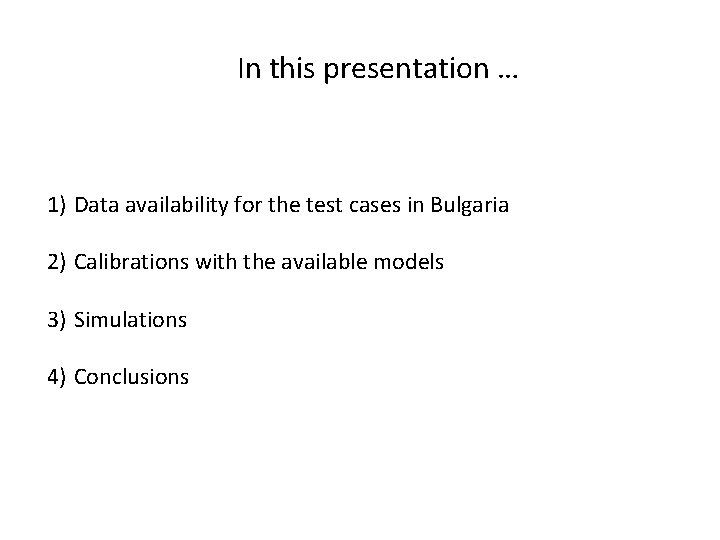 In this presentation …

1) Data availability for the test cases in Bulgaria

2) Calibrations with the available models

3) Simulations

4) Conclusions